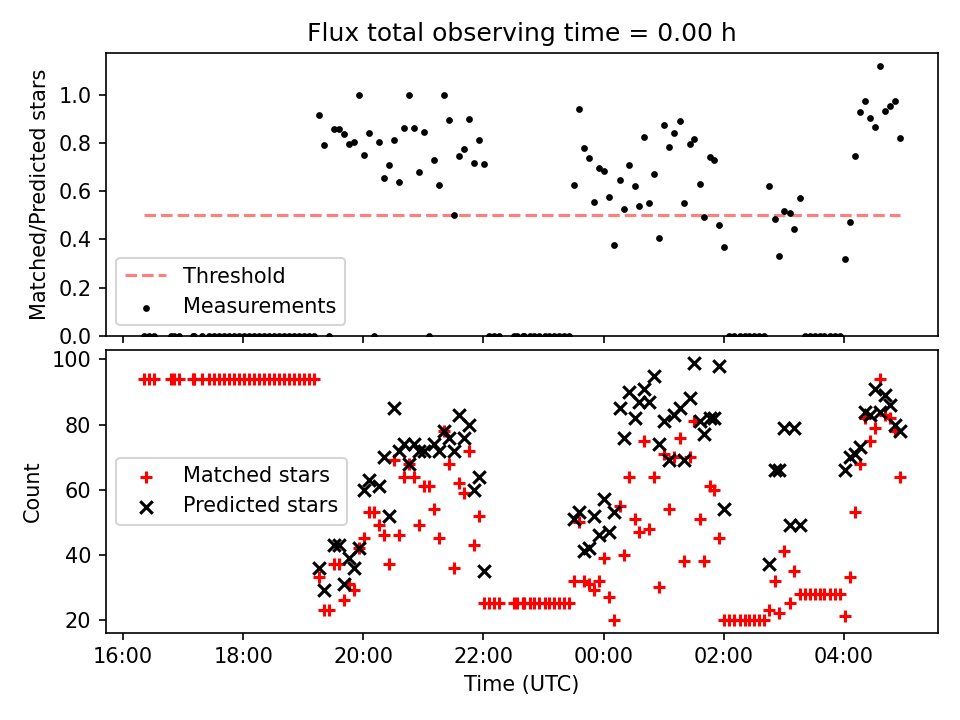 Flux total observing time = 0.00 h

Matched/Predicted stars

1.0
0.8
0.6
0.4
0.2
0.0

Threshold
Measurements

Count

100
80
60
40
20

Matched stars
Predicted stars

16:00
18:00
20:00
22:00
00:00
02:00
04:00

Time (UTC)